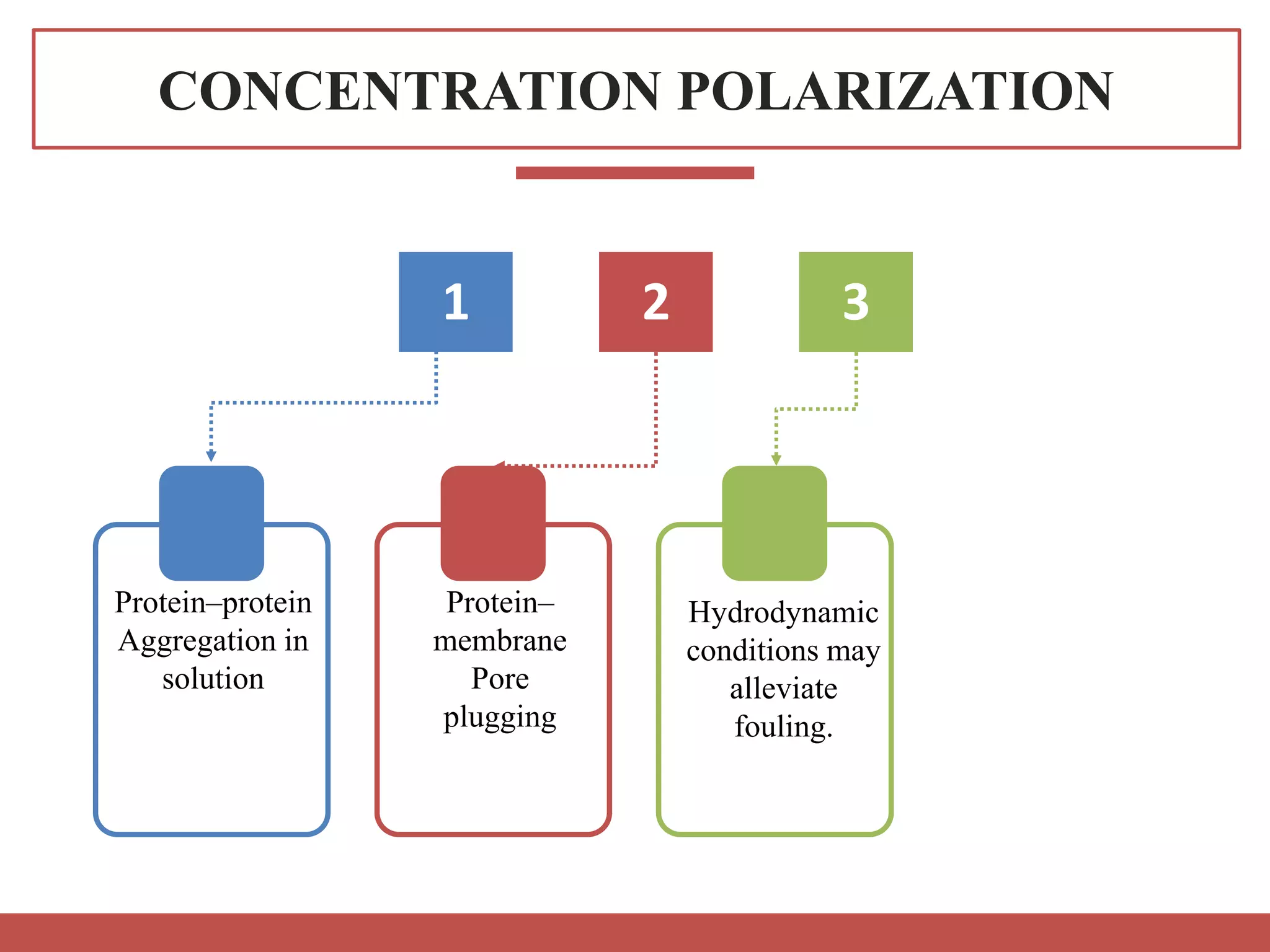 CONCENTRATION POLARIZATION

1

2

3

Protein–protein Aggregation in solution

Protein–membrane Pore plugging

Hydrodynamic conditions may alleviate fouling.